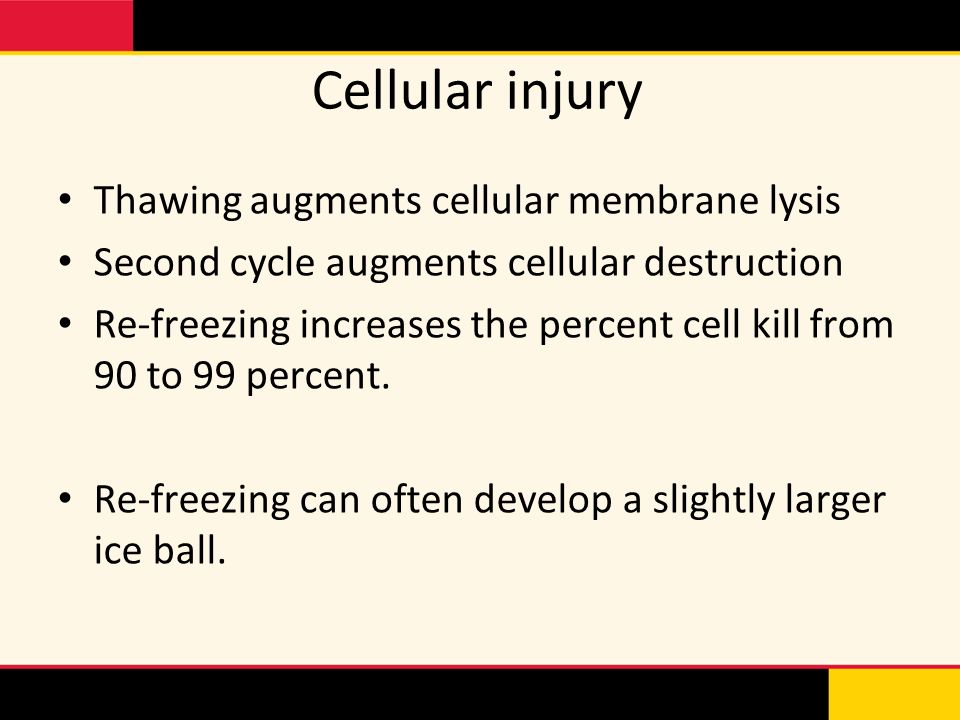 Cellular injury

• Thawing augments cellular membrane lysis
• Second cycle augments cellular destruction
• Re-freezing increases the percent cell kill from 90 to 99 percent.

• Re-freezing can often develop a slightly larger ice ball.